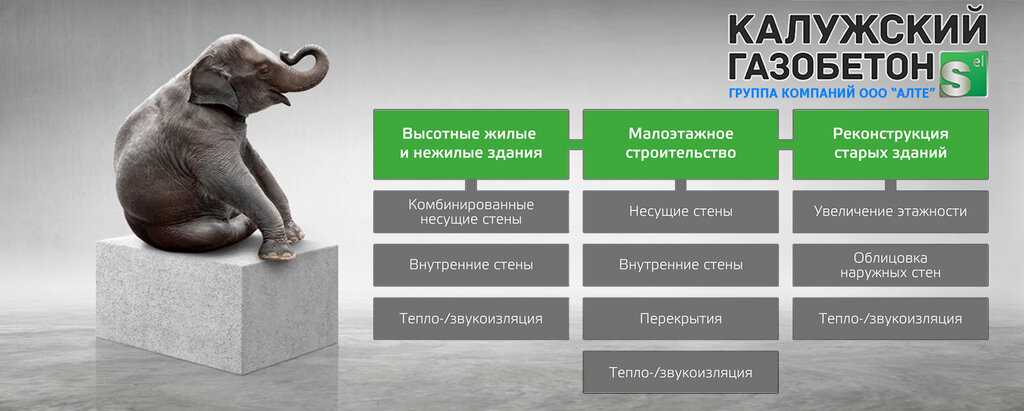 КАЛУЖСКИЙ ГАЗОБЕТОН

S el

ГРУППА КОМПАНИЙ ООО "АЛТЕ"

Высотные жилые и нежилые здания

Комбинированные несущие стены

Внутренние стены

Тепло-/звукоизляция

Малоэтажное строительство

Несущие стены

Внутренние стены

Перекрытия

Тепло-/звукоизляция

Реконструкция старых зданий

Увеличение этажности

Облицовка наружных стен

Тепло-/звукоизляция